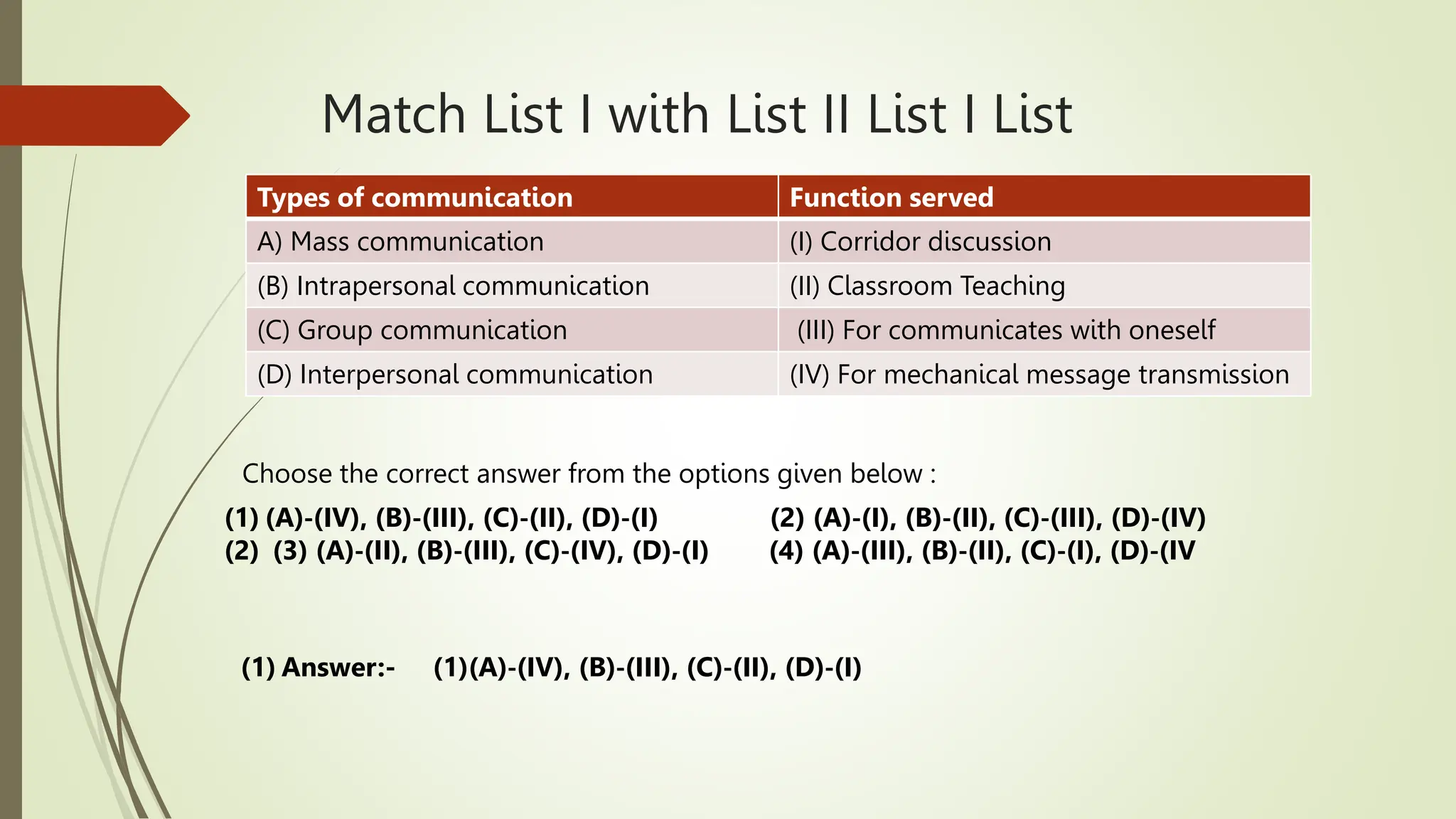 Match List I with List II List I List

| Types of communication | Function served |
|---|---|
| A) Mass communication | (I) Corridor discussion |
| (B) Intrapersonal communication | (II) Classroom Teaching |
| (C) Group communication | (III) For communicates with oneself |
| (D) Interpersonal communication | (IV) For mechanical message transmission |

Choose the correct answer from the options given below :

(1) (A)-(IV), (B)-(III), (C)-(II), (D)-(I)

(2) (A)-(I), (B)-(II), (C)-(III), (D)-(IV)

(2) (3) (A)-(II), (B)-(III), (C)-(IV), (D)-(I)

(4) (A)-(III), (B)-(II), (C)-(I), (D)-(IV

(1) Answer:- (1)(A)-(IV), (B)-(III), (C)-(II), (D)-(I)